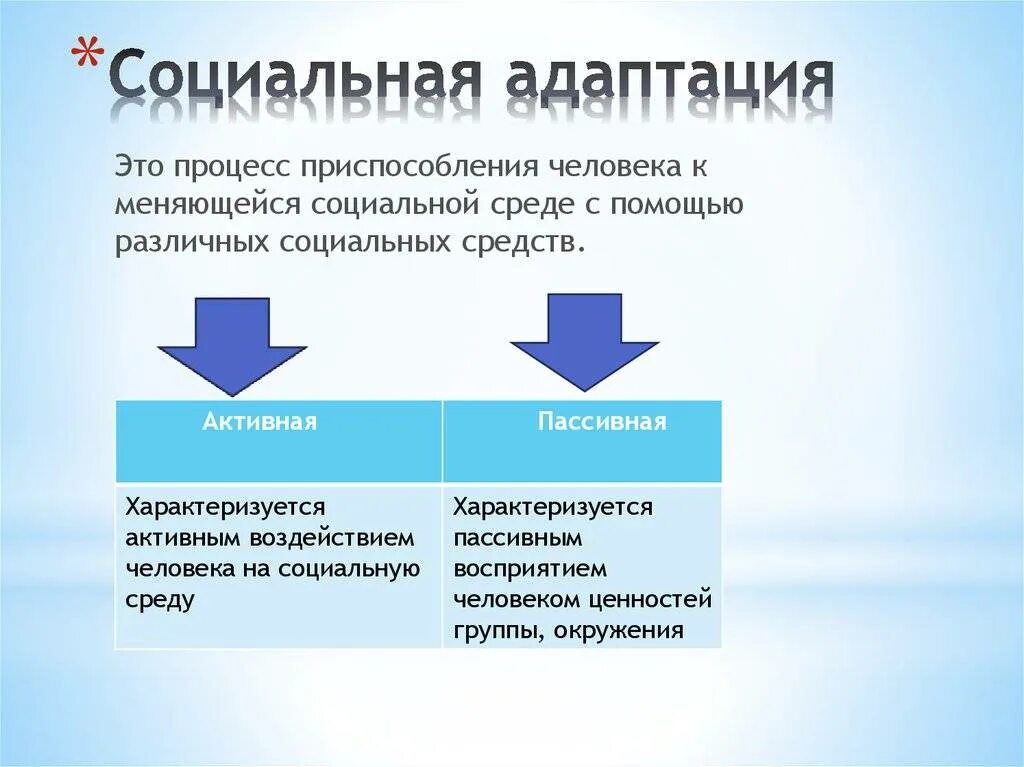 *Социальная адаптация

Это процесс приспособления человека к меняющейся социальной среде с помощью различных социальных средств.

| Активная | Пассивная |
|---|---|
| Характеризуется активным воздействием человека на социальную среду | Характеризуется пассивным восприятием человеком ценностей группы, окружения |